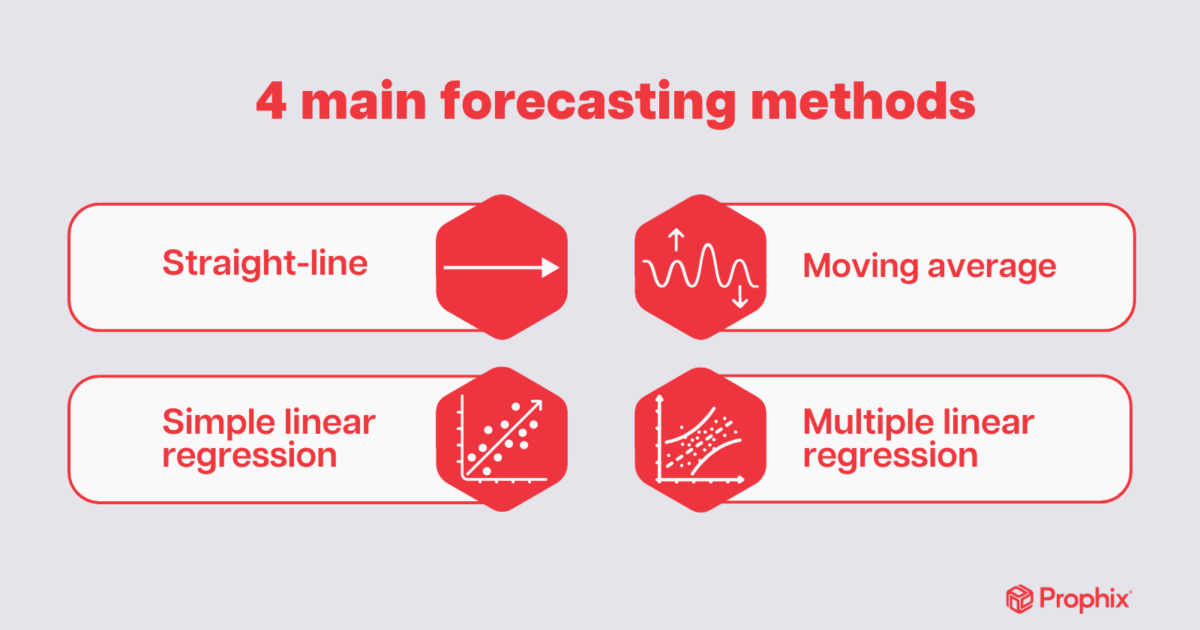 4 main forecasting methods

Straight-line

Moving average

Simple linear regression

Multiple linear regression

Prophix